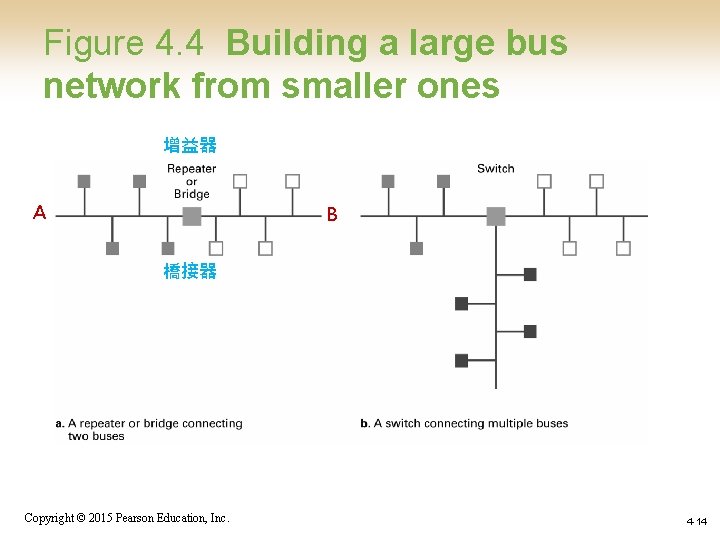 Figure 4.4 Building a large bus network from smaller ones

增益器

Repeater or Bridge

A

B

橋接器

Switch

a. A repeater or bridge connecting two buses

b. A switch connecting multiple buses

Copyright © 2015 Pearson Education, Inc.

4-14